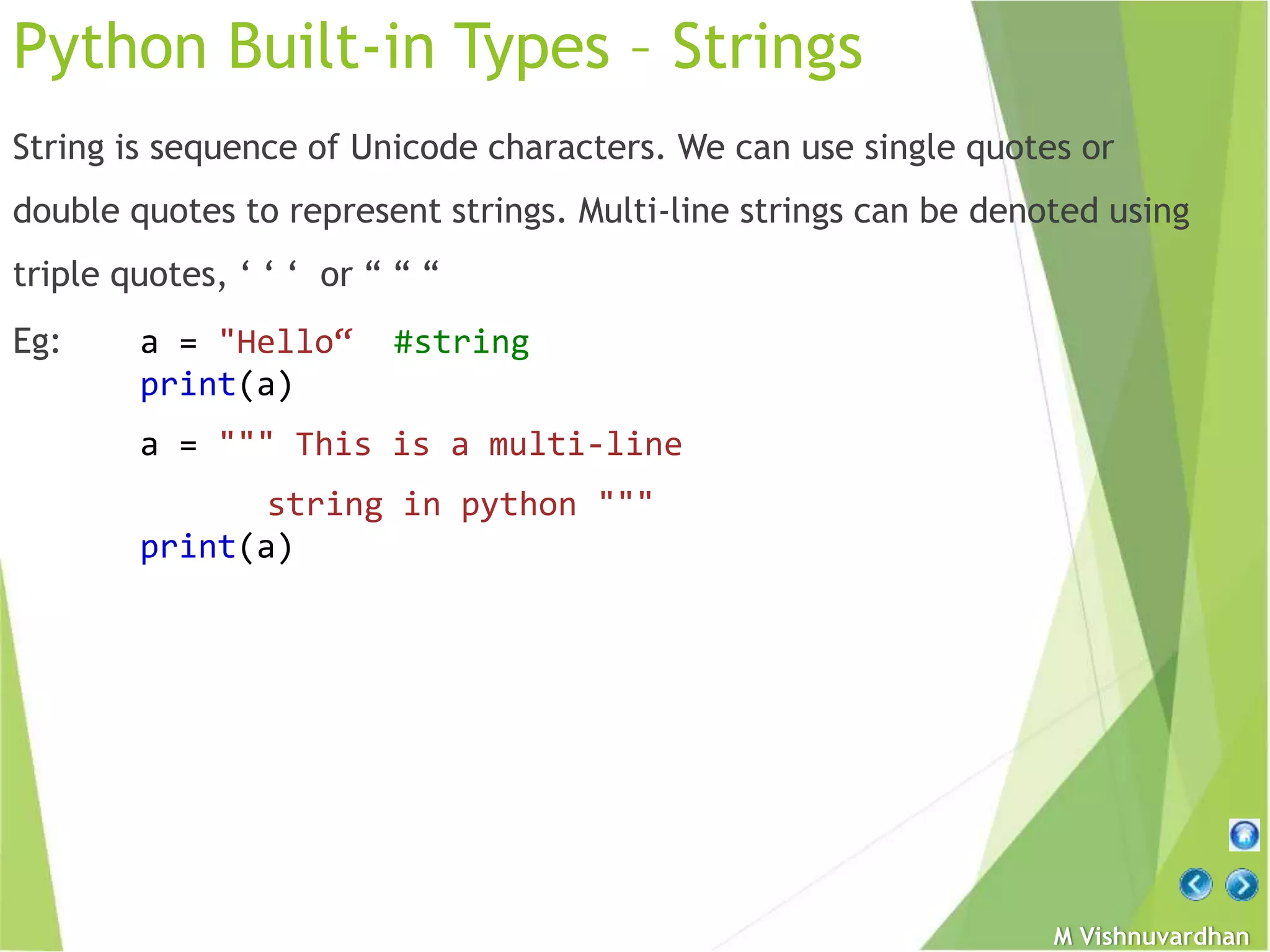 Python Built-in Types – Strings

String is sequence of Unicode characters. We can use single quotes or double quotes to represent strings. Multi-line strings can be denoted using triple quotes, ‘ ‘ ‘ or “ “ “

Eg: a = "Hello“ #string
print(a)

a = """ This is a multi-line
string in python """
print(a)

M Vishnuvardhan